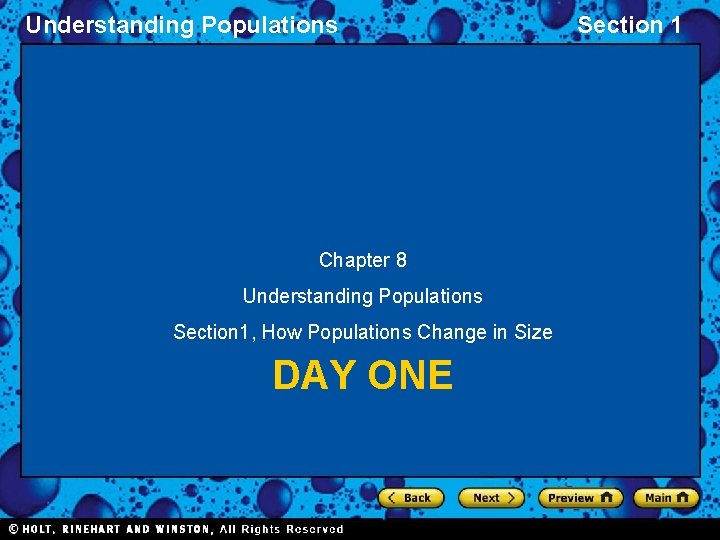 Understanding Populations

Section 1

Chapter 8

Understanding Populations

Section1, How Populations Change in Size

DAY ONE

Back

Next

Preview

Main

© HOLT, RINEHART AND WINSTON, All Rights Reserved